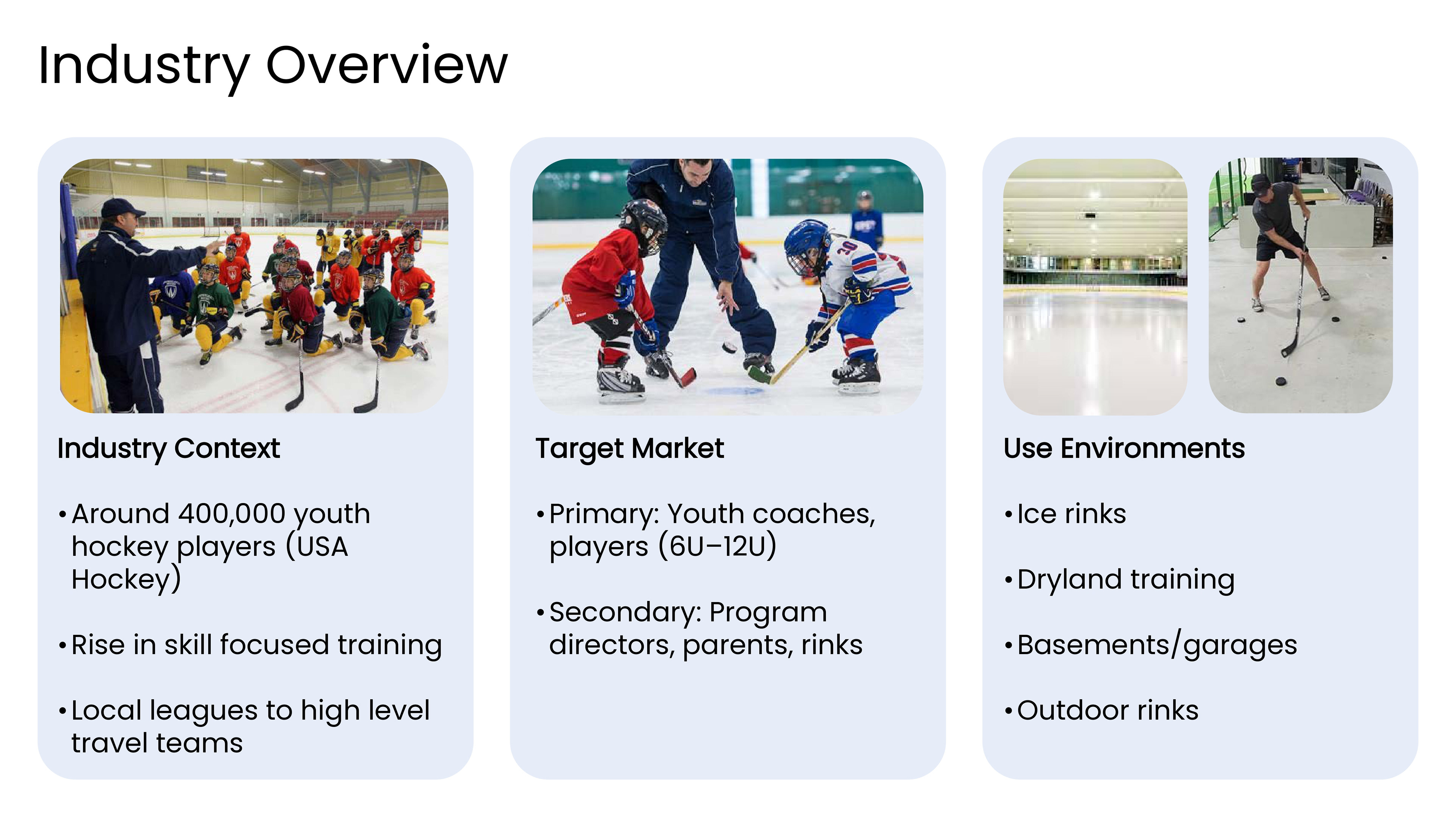 Industry Overview

Industry Context

• Around 400,000 youth hockey players (USA Hockey)

• Rise in skill focused training

• Local leagues to high level travel teams

Target Market

• Primary: Youth coaches, players (6U–12U)

• Secondary: Program directors, parents, rinks

Use Environments

• Ice rinks

• Dryland training

• Basements/garages

• Outdoor rinks